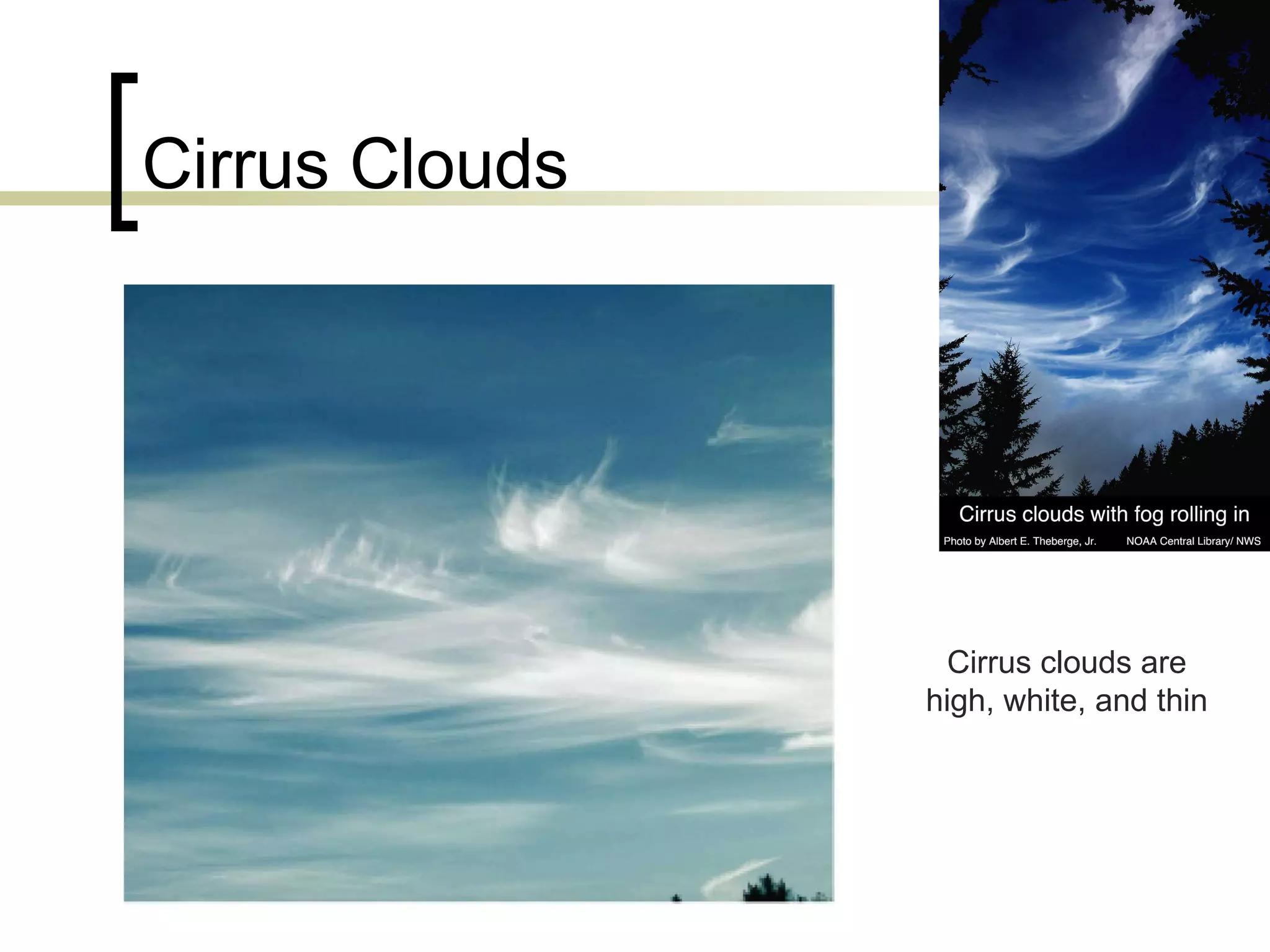 Cirrus Clouds

Cirrus clouds with fog rolling in

Photo by Albert E. Theberge, Jr. NOAA Central Library/ NWS

Cirrus clouds are high, white, and thin